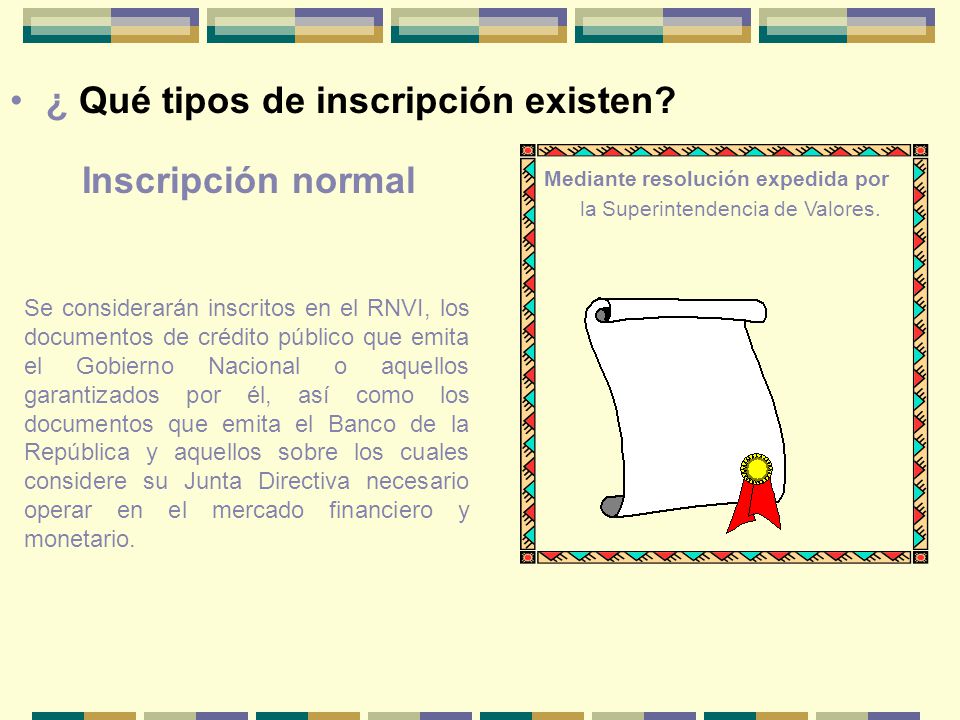 • ¿ Qué tipos de inscripción existen?

Inscripción normal

Mediante resolución expedida por la Superintendencia de Valores.

Se considerarán inscritos en el RNVI, los documentos de crédito público que emita el Gobierno Nacional o aquellos garantizados por él, así como los documentos que emita el Banco de la República y aquellos sobre los cuales considere su Junta Directiva necesario operar en el mercado financiero y monetario.